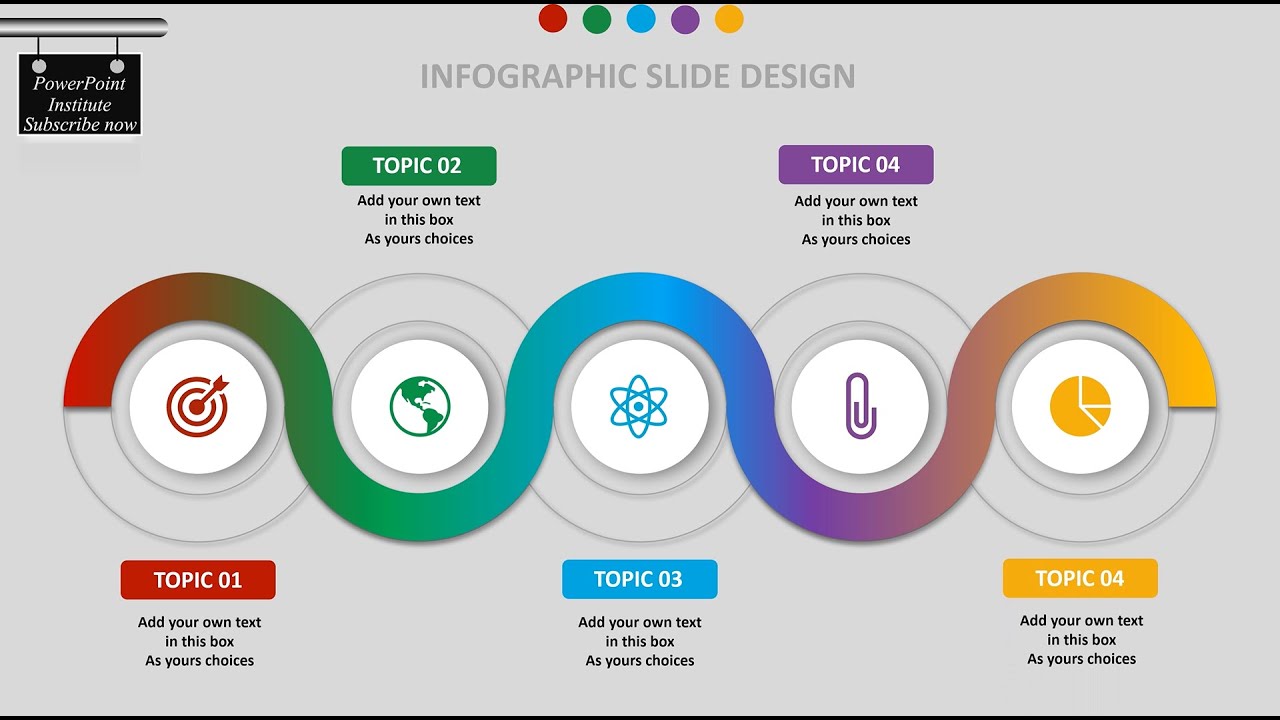 PowerPoint Institute Subscribe now

INFOGRAPHIC SLIDE DESIGN

TOPIC 02
Add your own text in this box As yours choices

TOPIC 04
Add your own text in this box As yours choices

TOPIC 01
Add your own text in this box As yours choices

TOPIC 03
Add your own text in this box As yours choices

TOPIC 04
Add your own text in this box As yours choices